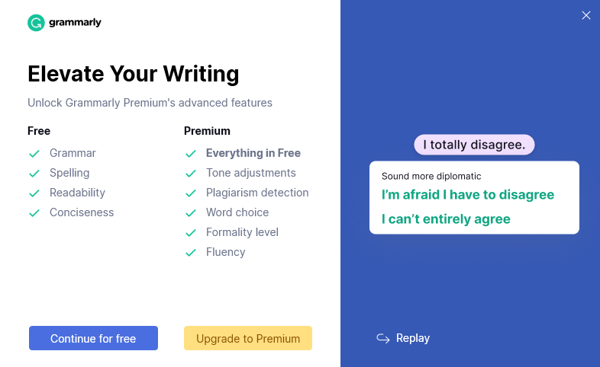 grammarly

Elevate Your Writing

Unlock Grammarly Premium's advanced features

Free
Grammar
Spelling
Readability
Conciseness

Premium
Everything in Free
Tone adjustments
Plagiarism detection
Word choice
Formality level
Fluency

Continue for free

Upgrade to Premium

I totally disagree.

Sound more diplomatic
I'm afraid I have to disagree
I can't entirely agree

Replay